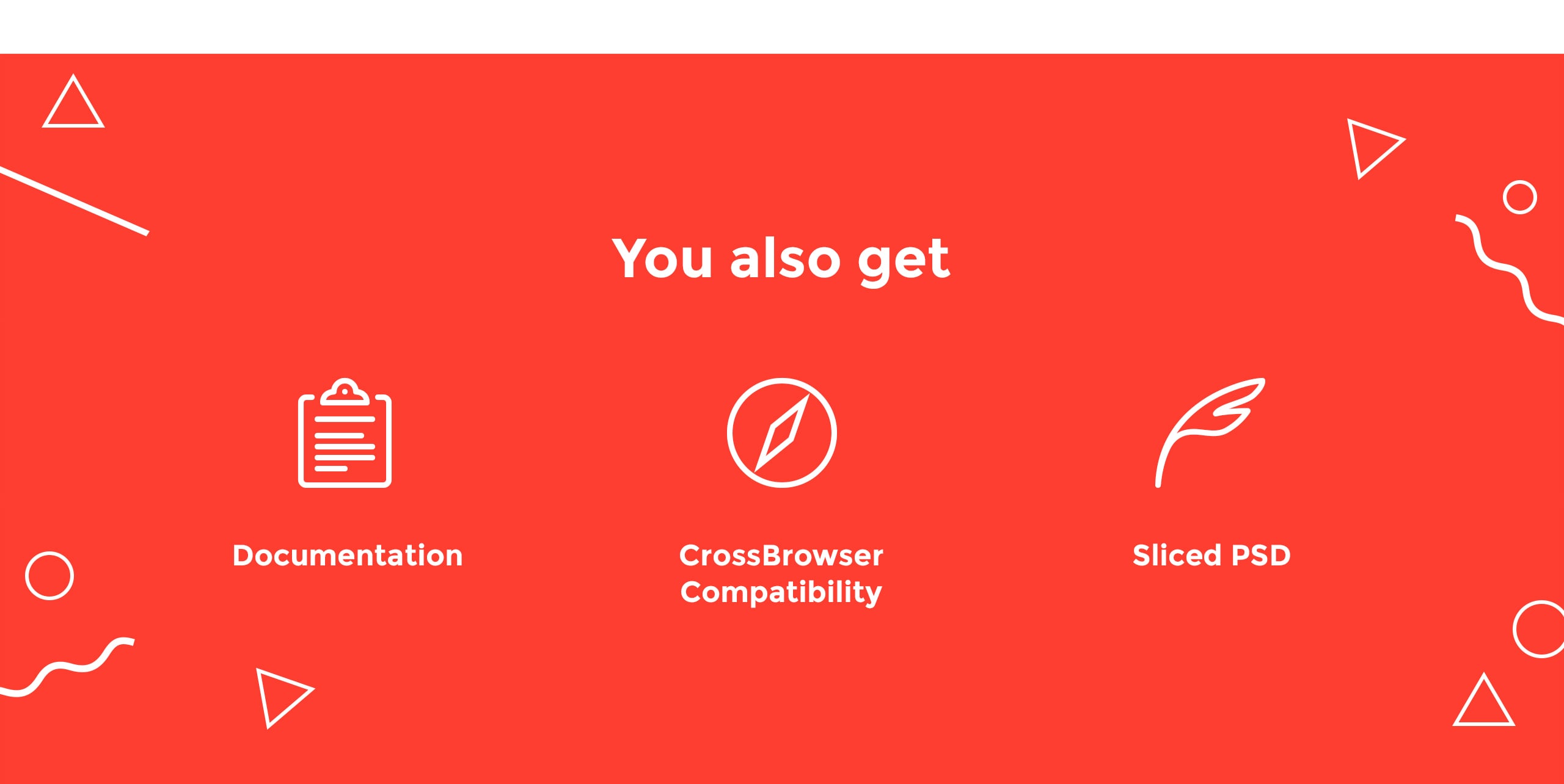 You also get

Documentation

CrossBrowser Compatibility

Sliced PSD